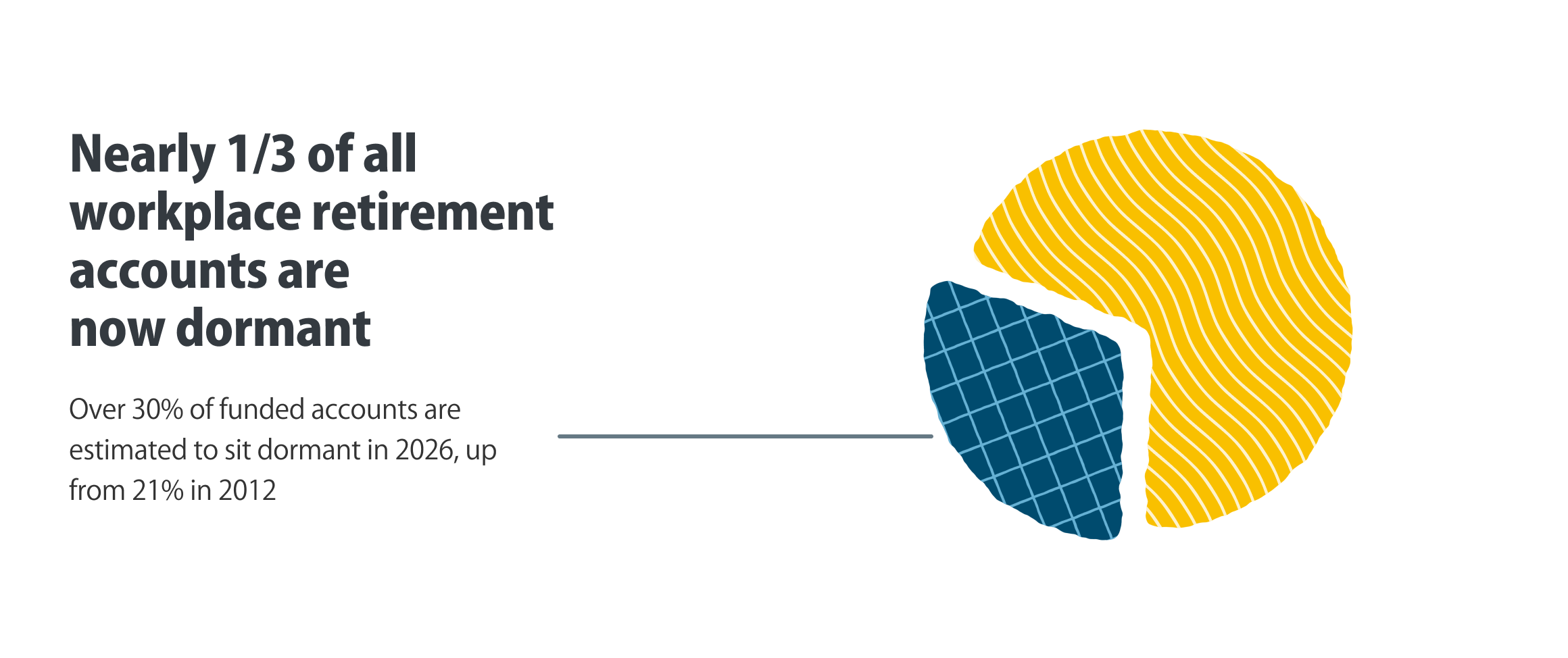 Nearly 1/3 of all workplace retirement accounts are now dormant

Over 30% of funded accounts are estimated to sit dormant in 2026, up from 21% in 2012